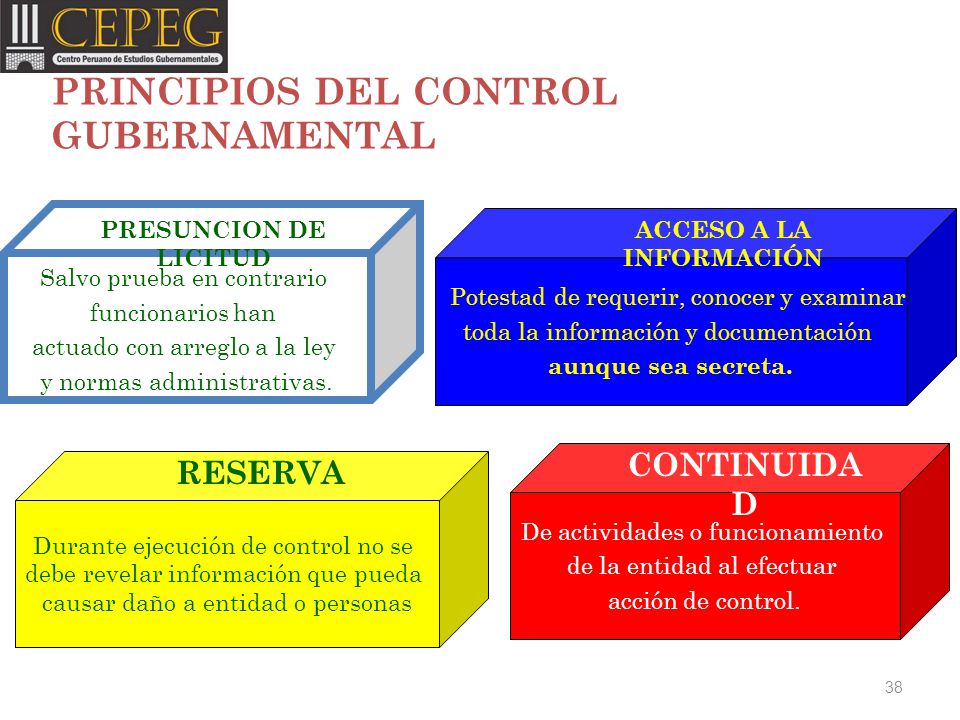 CEPEG
Centro Peruano de Estudios Gubernamentales

PRINCIPIOS DEL CONTROL GUBERNAMENTAL

PRESUNCION DE LICITUD

Salvo prueba en contrario funcionarios han actuado con arreglo a la ley y normas administrativas.

ACCESO A LA INFORMACIÓN

Potestad de requerir, conocer y examinar toda la información y documentación aunque sea secreta.

RESERVA

Durante ejecución de control no se debe revelar información que pueda causar daño a entidad o personas

CONTINUIDAD

De actividades o funcionamiento de la entidad al efectuar acción de control.

38